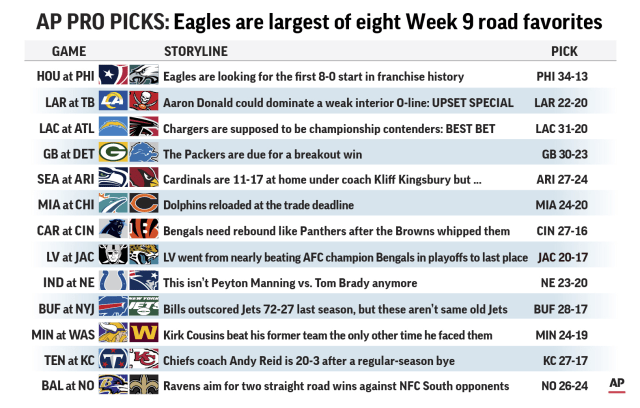 AP PRO PICKS: Eagles are largest of eight Week 9 road favorites

| GAME | STORYLINE | PICK |
|---|---|---|
| HOU at PHI | Eagles are looking for the first 8-0 start in franchise history | PHI 34-13 |
| LAR at TB | Aaron Donald could dominate a weak interior O-line: UPSET SPECIAL | LAR 22-20 |
| LAC at ATL | Chargers are supposed to be championship contenders: BEST BET | LAC 31-20 |
| GB at DET | The Packers are due for a breakout win | GB 30-23 |
| SEA at ARI | Cardinals are 11-17 at home under coach Kliff Kingsbury but ... | ARI 27-24 |
| MIA at CHI | Dolphins reloaded at the trade deadline | MIA 24-20 |
| CAR at CIN | Bengals need rebound like Panthers after the Browns whipped them | CIN 27-16 |
| LV at JAC | LV went from nearly beating AFC champion Bengals in playoffs to last place | JAC 20-17 |
| IND at NE | This isn't Peyton Manning vs. Tom Brady anymore | NE 23-20 |
| BUF at NYJ | Bills outscored Jets 72-27 last season, but these aren't same old Jets | BUF 28-17 |
| MIN at WAS | Kirk Cousins beat his former team the only other time he faced them | MIN 24-19 |
| TEN at KC | Chiefs coach Andy Reid is 20-3 after a regular-season bye | KC 27-17 |
| BAL at NO | Ravens aim for two straight road wins against NFC South opponents | NO 26-24 |

AP